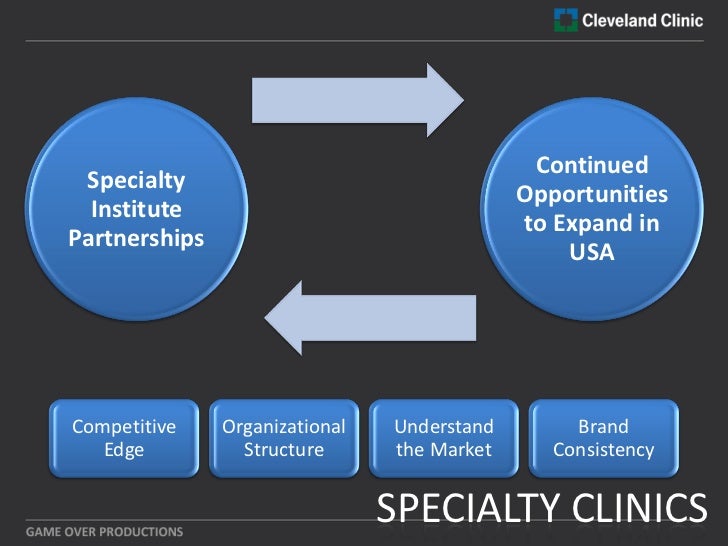 Cleveland Clinic

Specialty Institute Partnerships

Continued Opportunities to Expand in USA

Competitive Edge

Organizational Structure

Understand the Market

Brand Consistency

SPECIALTY CLINICS

GAME OVER PRODUCTIONS